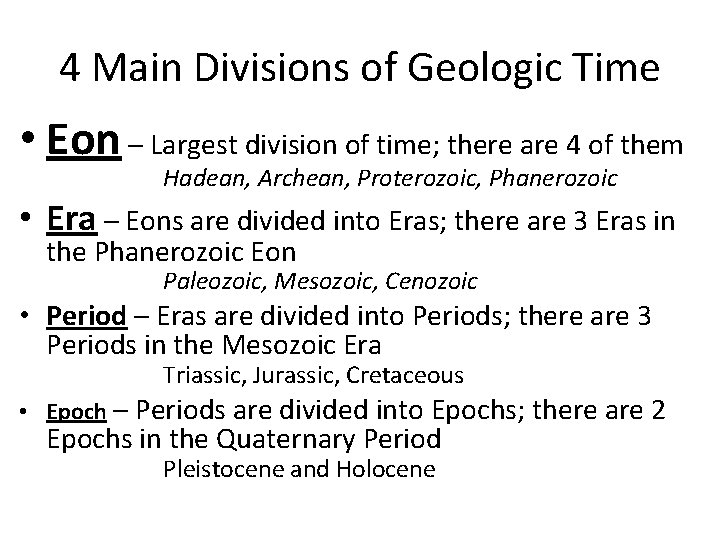 4 Main Divisions of Geologic Time

• Eon – Largest division of time; there are 4 of them
Hadean, Archean, Proterozoic, Phanerozoic

• Era – Eons are divided into Eras; there are 3 Eras in the Phanerozoic Eon
Paleozoic, Mesozoic, Cenozoic

• Period – Eras are divided into Periods; there are 3 Periods in the Mesozoic Era
Triassic, Jurassic, Cretaceous

• Epoch – Periods are divided into Epochs; there are 2 Epochs in the Quaternary Period
Pleistocene and Holocene